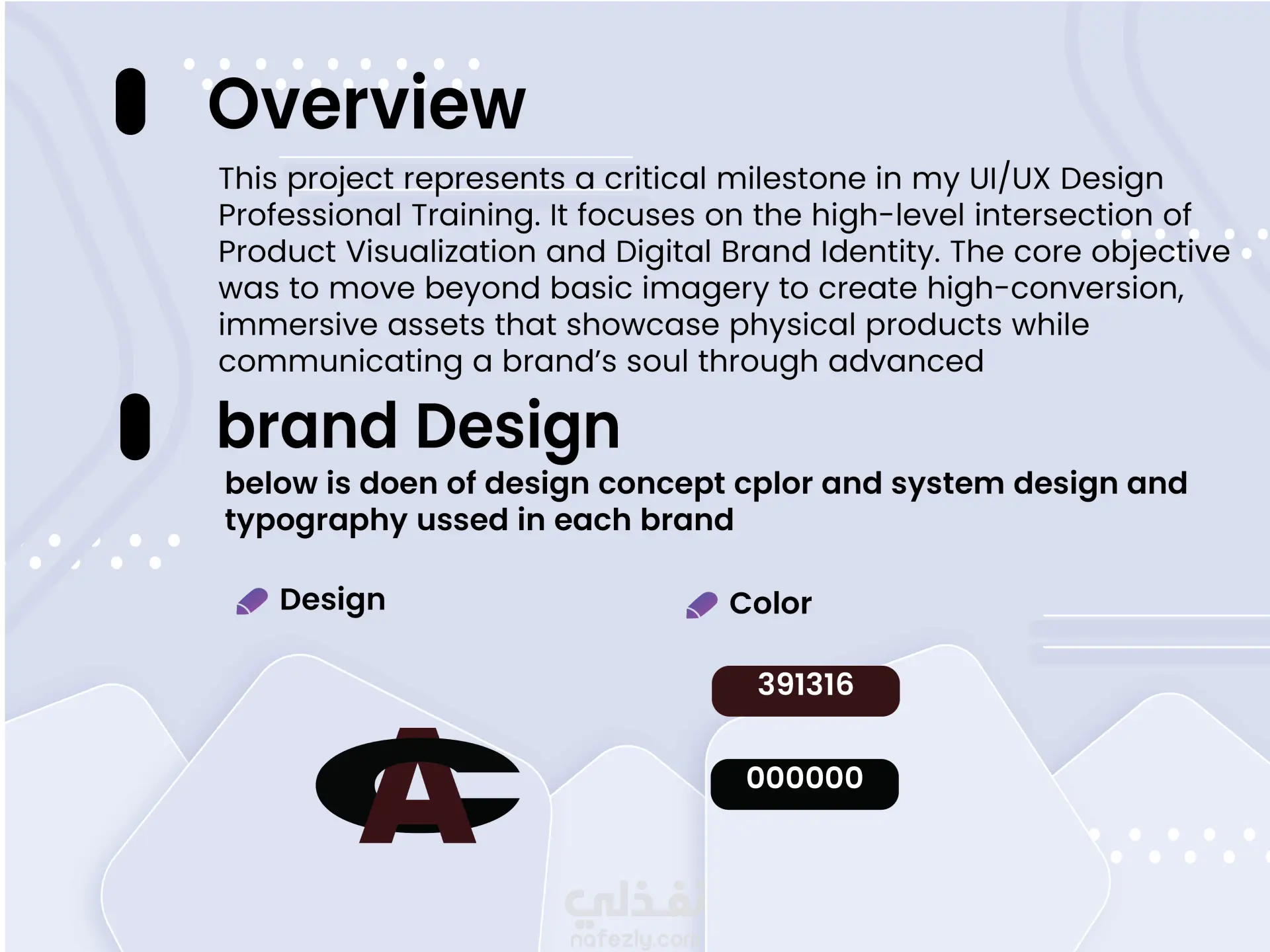 Overview

This project represents a critical milestone in my UI/UX Design Professional Training. It focuses on the high-level intersection of Product Visualization and Digital Brand Identity. The core objective was to move beyond basic imagery to create high-conversion, immersive assets that showcase physical products while communicating a brand's soul through advanced

brand Design

below is doen of design concept cplor and system design and typography ussed in each brand

Design

Color

391316

000000

AC

نفذلي
nafezly.com